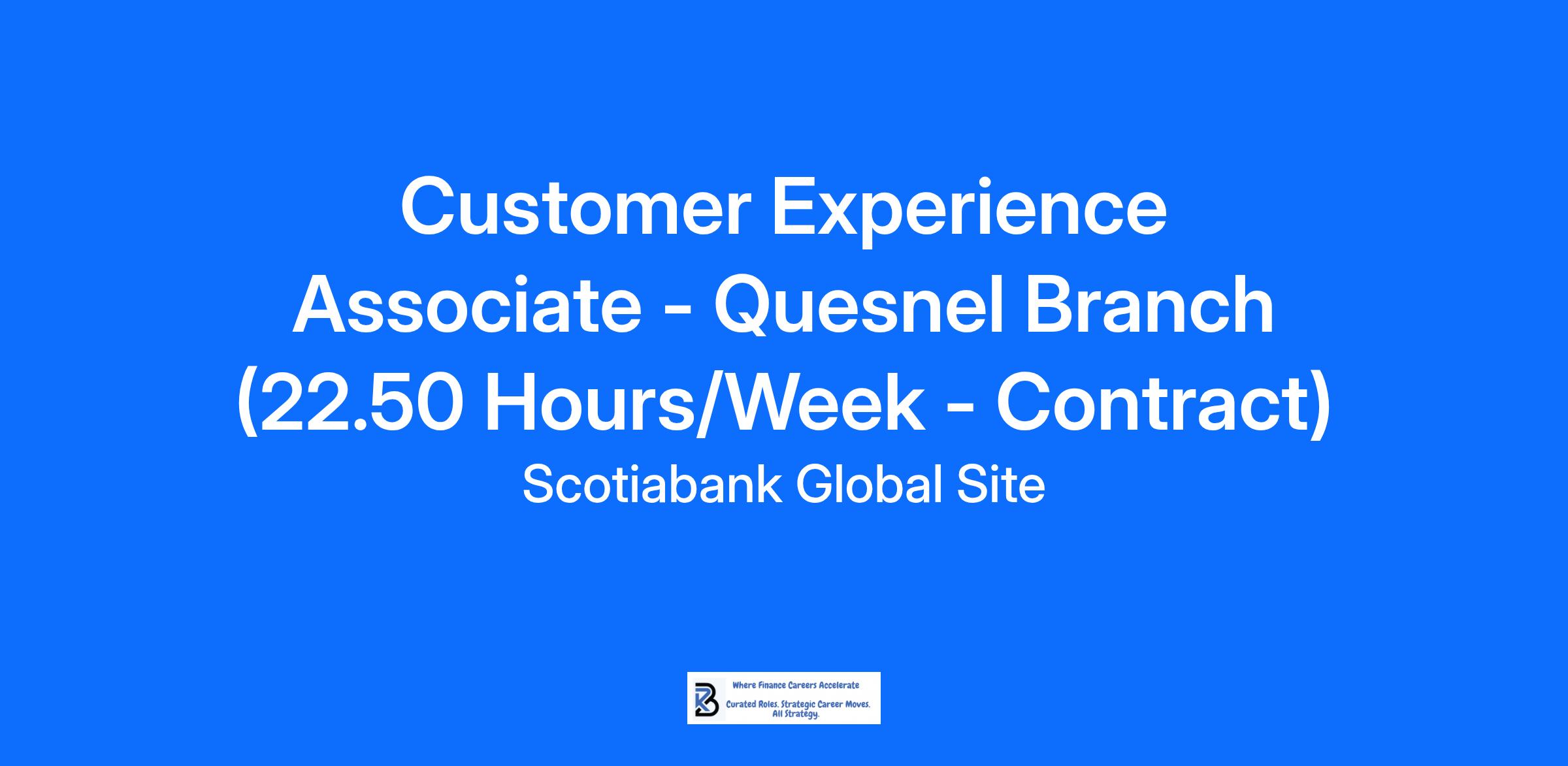 Customer Experience Associate - Quesnel Branch (22.50 Hours/Week - Contract)

Scotiabank Global Site

Where Finance Careers Accelerate

Curated Roles. Strategic Career Moves. All Strategy.